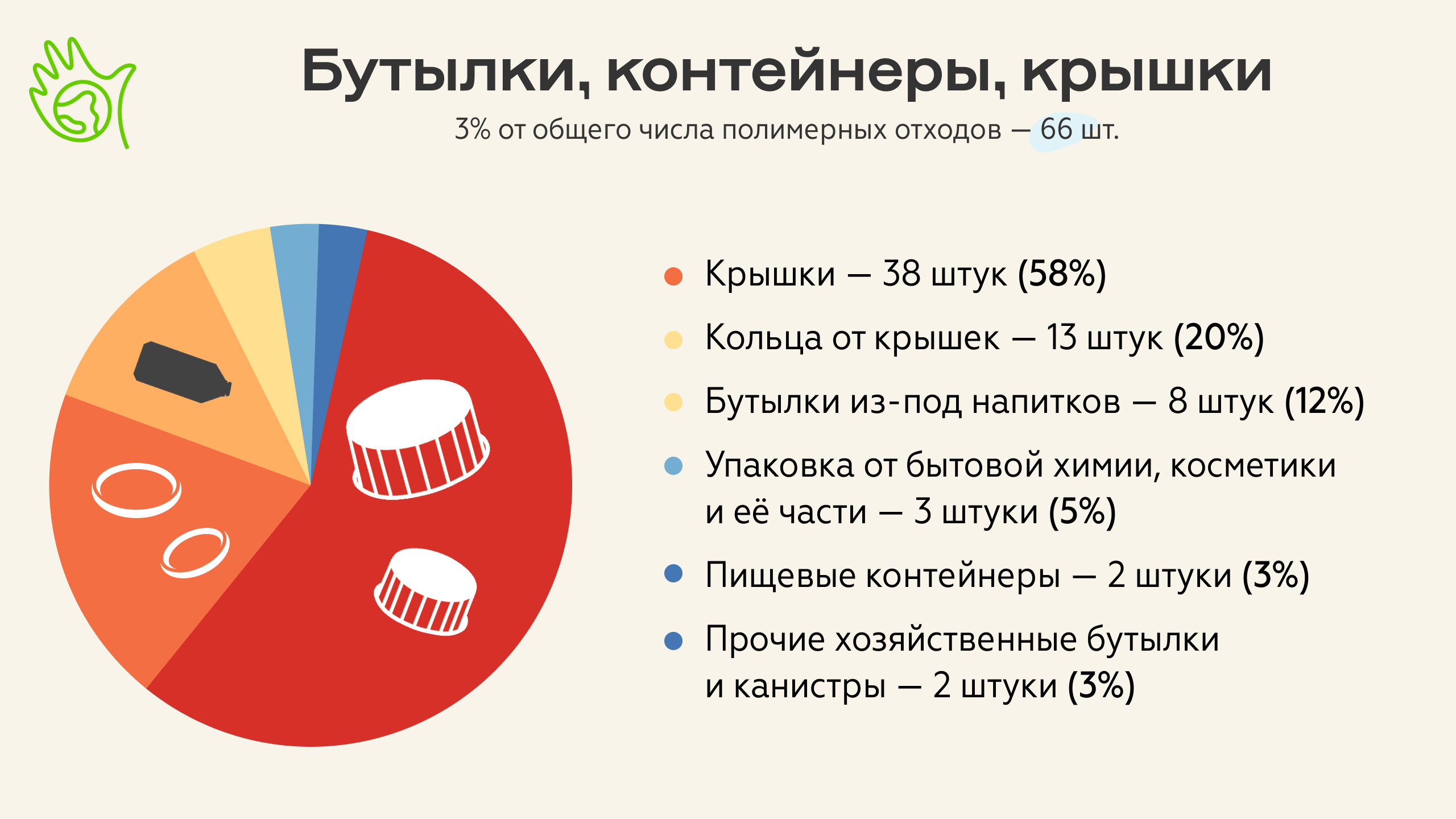 Бутылки, контейнеры, крышки

3% от общего числа полимерных отходов — 66 шт.

Крышки — 38 штук (58%)

Кольца от крышек — 13 штук (20%)

Бутылки из-под напитков — 8 штук (12%)

Упаковка от бытовой химии, косметики и её части — 3 штуки (5%)

Пищевые контейнеры — 2 штуки (3%)

Прочие хозяйственные бутылки и канистры — 2 штуки (3%)